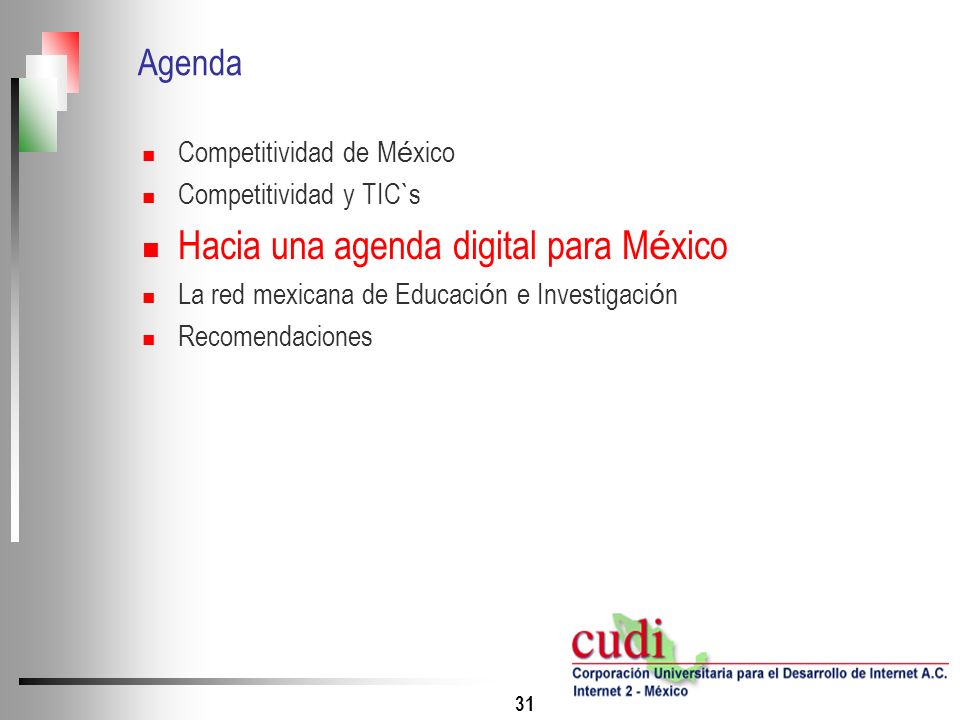 Agenda

- Competitividad de México
- Competitividad y TIC`s
- Hacia una agenda digital para México
- La red mexicana de Educación e Investigación
- Recomendaciones

cudi
Corporación Universitaria para el Desarrollo de Internet A.C.
Internet 2 - México

31